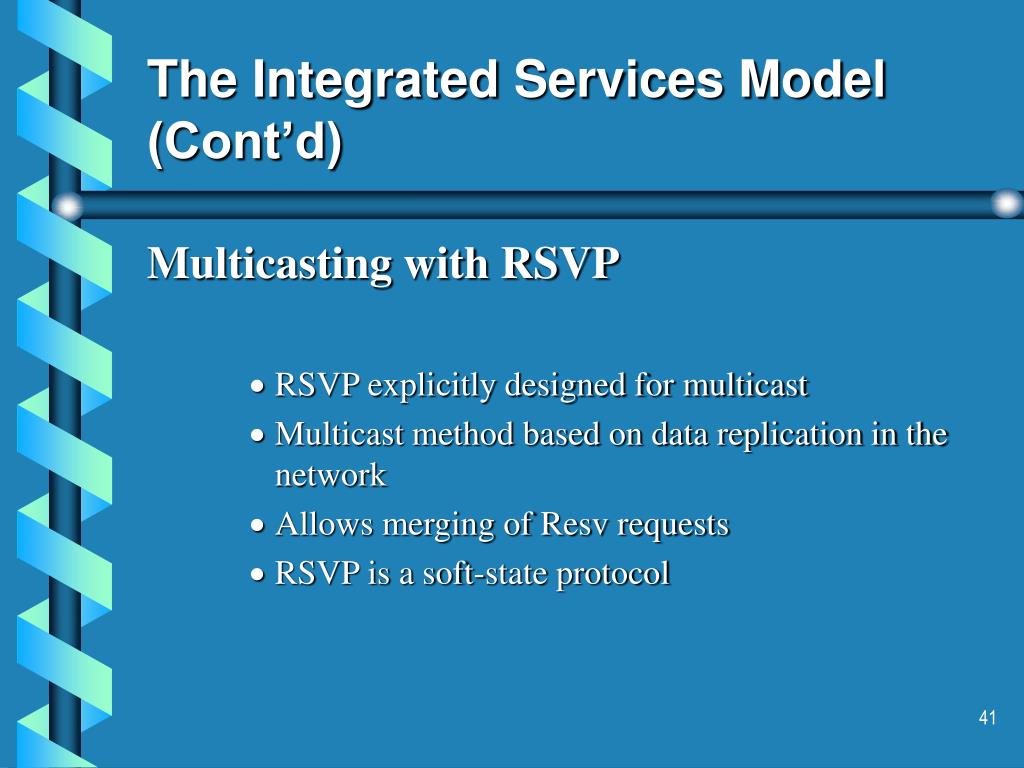 The Integrated Services Model (Cont’d)

Multicasting with RSVP

• RSVP explicitly designed for multicast
• Multicast method based on data replication in the network
• Allows merging of Resv requests
• RSVP is a soft-state protocol

41